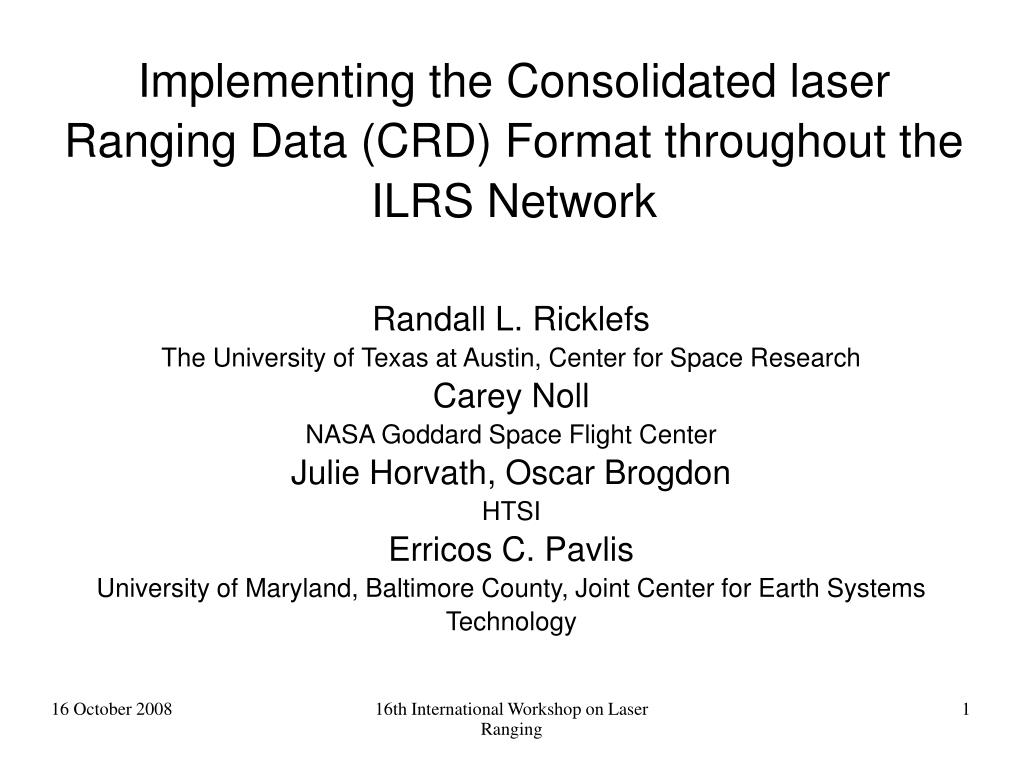 Implementing the Consolidated laser Ranging Data (CRD) Format throughout the ILRS Network

Randall L. Ricklefs
The University of Texas at Austin, Center for Space Research
Carey Noll
NASA Goddard Space Flight Center
Julie Horvath, Oscar Brogdon
HTSI
Erricos C. Pavlis
University of Maryland, Baltimore County, Joint Center for Earth Systems Technology

16 October 2008

16th International Workshop on Laser Ranging

1